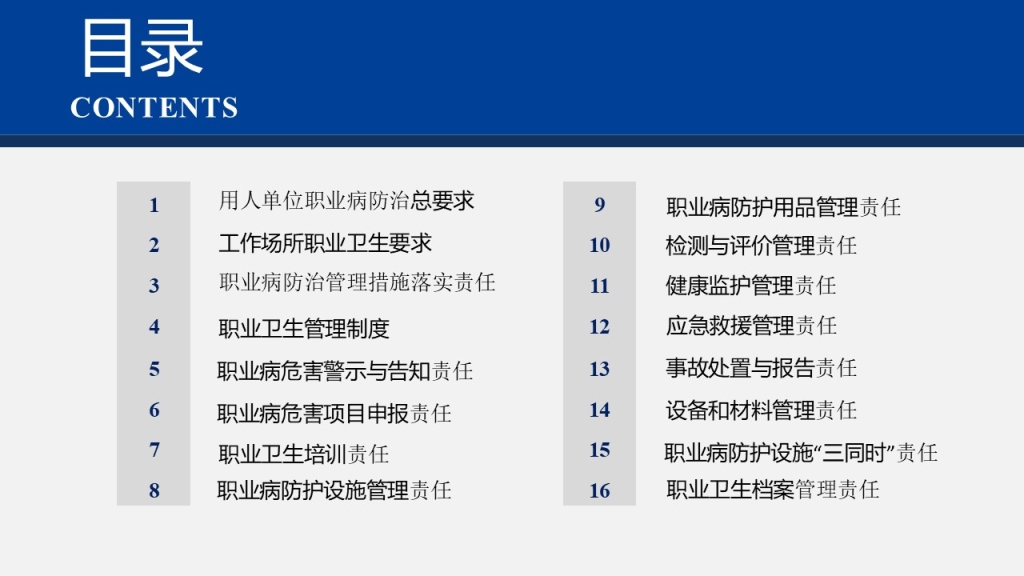 目录
CONTENTS

1 用人单位职业病防治总要求
2 工作场所职业卫生要求
3 职业病防治管理措施落实责任
4 职业卫生管理制度
5 职业病危害警示与告知责任
6 职业病危害项目申报责任
7 职业卫生培训责任
8 职业病防护设施管理责任

9 职业病防护用品管理责任
10 检测与评价管理责任
11 健康监护管理责任
12 应急救援管理责任
13 事故处置与报告责任
14 设备和材料管理责任
15 职业病防护设施“三同时”责任
16 职业卫生档案管理责任